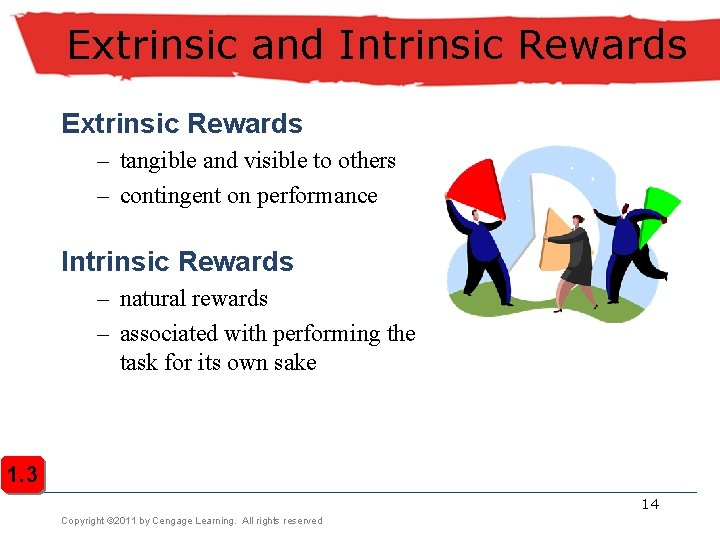 Extrinsic and Intrinsic Rewards

Extrinsic Rewards
– tangible and visible to others
– contingent on performance

Intrinsic Rewards
– natural rewards
– associated with performing the task for its own sake

1.3

14

Copyright ©2011 by Cengage Learning. All rights reserved